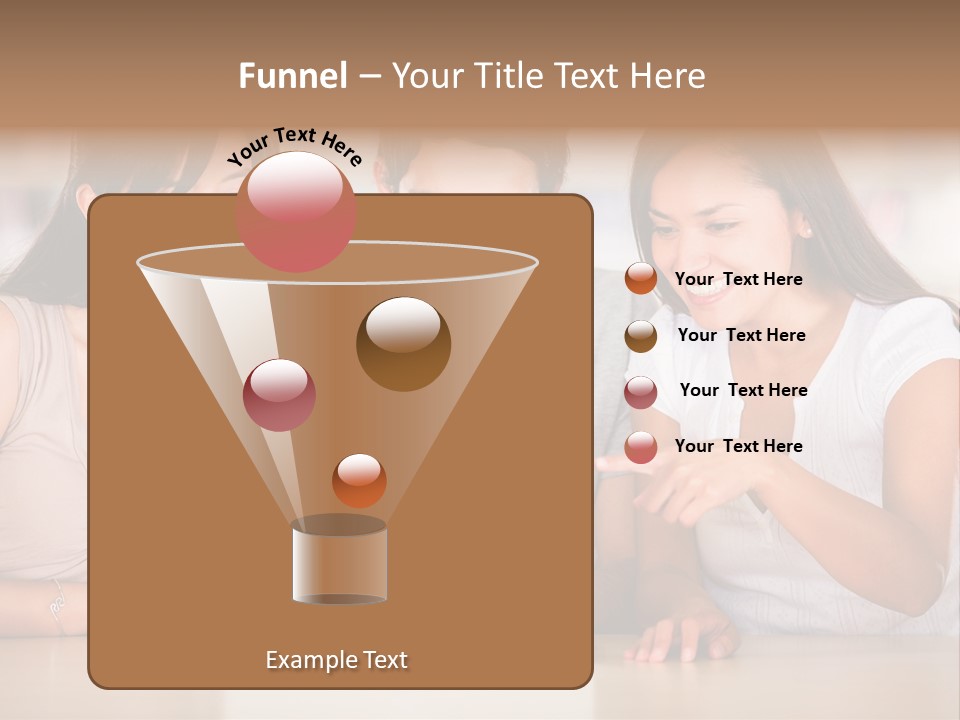 Funnel – Your Title Text Here

Your Text Here

Your Text Here

Your Text Here

Your Text Here

Your Text Here

Example Text